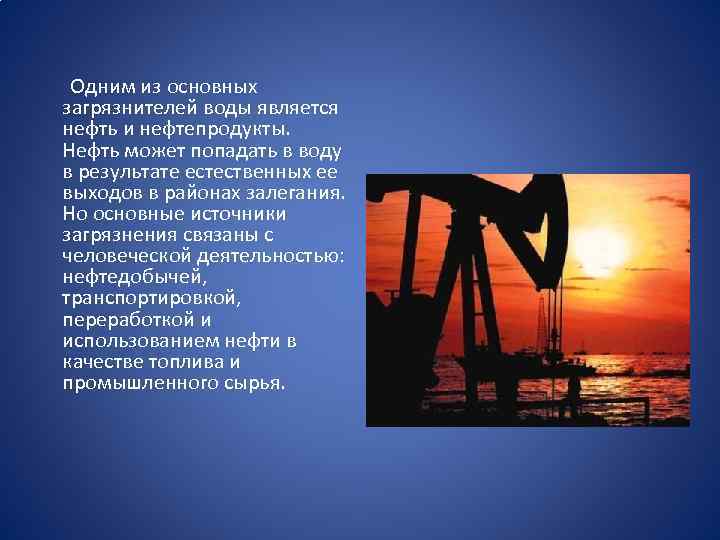 Одним из основных загрязнителей воды является нефть и нефтепродукты. Нефть может попадать в воду в результате естественных ее выходов в районах залегания. Но основные источники загрязнения связаны с человеческой деятельностью: нефтедобычей, транспортировкой, переработкой и использованием нефти в качестве топлива и промышленного сырья.